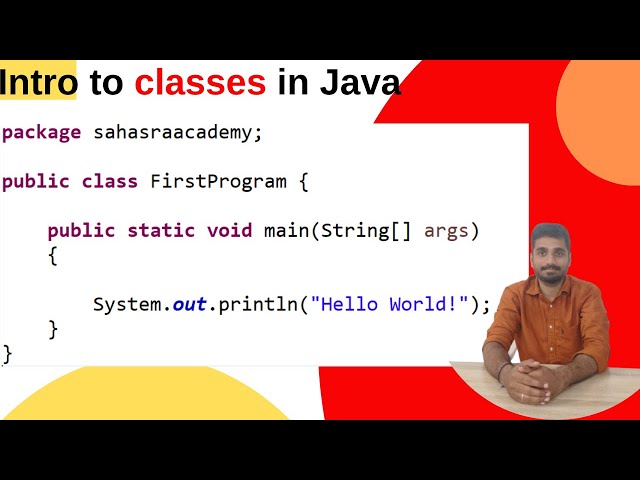 Intro to classes in Java

package sahasraacademy;

public class FirstProgram {

    public static void main(String[] args)
    {

        System.out.println("Hello World!");
    }
}